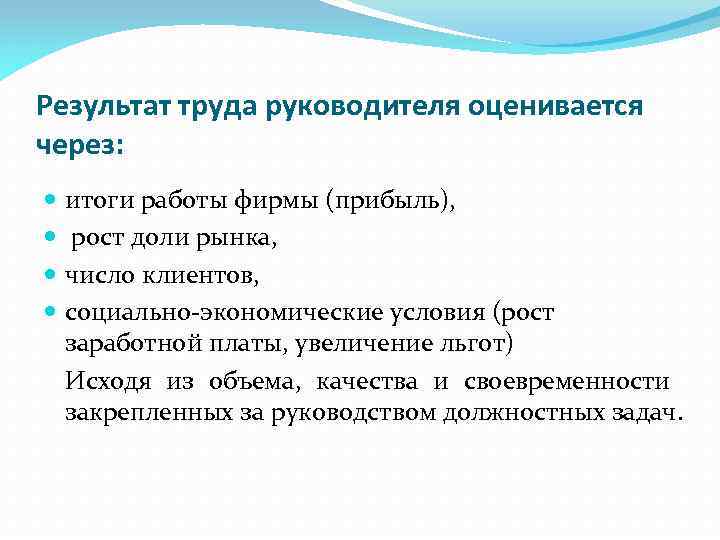 Результат труда руководителя оценивается через:

- итоги работы фирмы (прибыль),
- рост доли рынка,
- число клиентов,
- социально-экономические условия (рост заработной платы, увеличение льгот)

Исходя из объема, качества и своевременности закрепленных за руководством должностных задач.